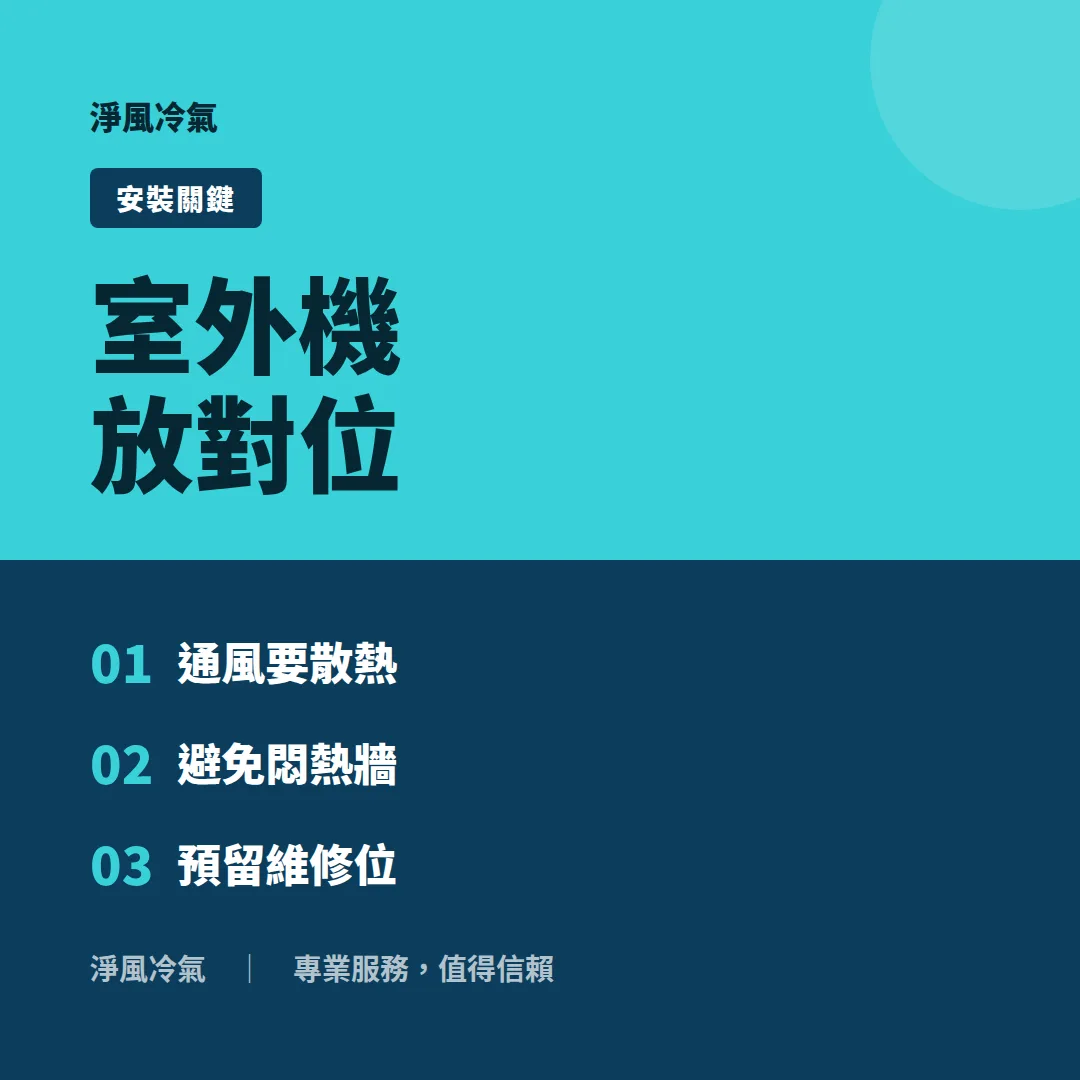 淨風冷氣

安裝關鍵

室外機
放對位

01 通風要散熱

02 避免悶熱牆

03 預留維修位

淨風冷氣 | 專業服務，值得信賴